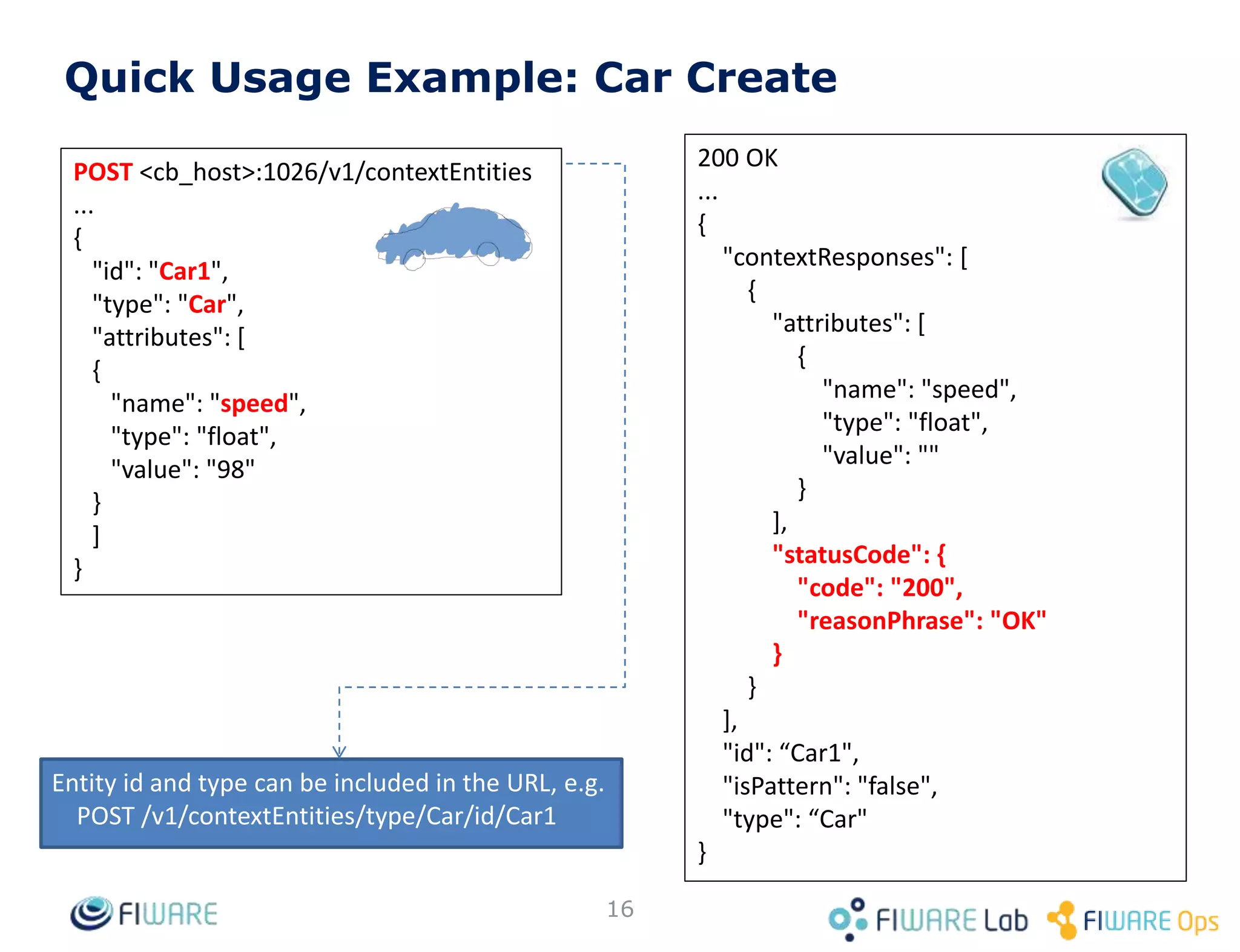 Quick Usage Example: Car Create

POST <cb_host>:1026/v1/contextEntities
...
{
"id": "Car1",
"type": "Car",
"attributes": [
{
"name": "speed",
"type": "float",
"value": "98"
}
]
}

Entity id and type can be included in the URL, e.g.
POST /v1/contextEntities/type/Car/id/Car1

200 OK
...
{
"contextResponses": [
{
"attributes": [
{
"name": "speed",
"type": "float",
"value": ""
}
],
"statusCode": {
"code": "200",
"reasonPhrase": "OK"
}
}
],
"id": “Car1",
"isPattern": "false",
"type": “Car"
}

FIWARE

16

FIWARE Lab FIWARE Ops